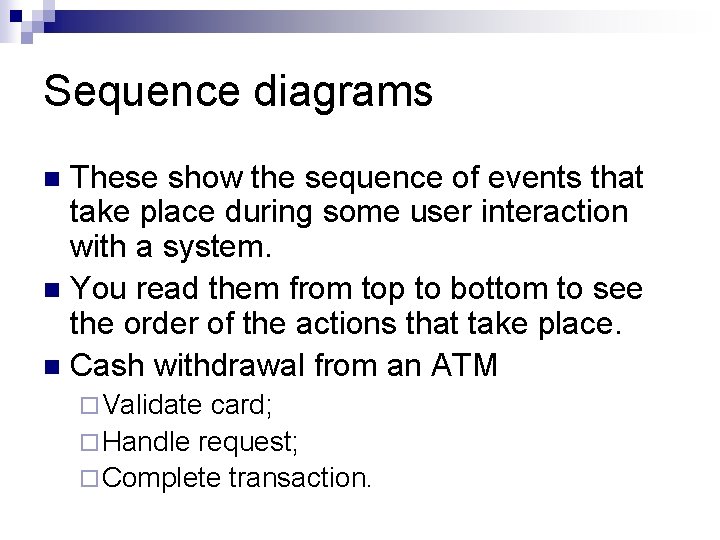 Sequence diagrams

These show the sequence of events that take place during some user interaction with a system.

You read them from top to bottom to see the order of the actions that take place.

Cash withdrawal from an ATM

Validate card;

Handle request;

Complete transaction.